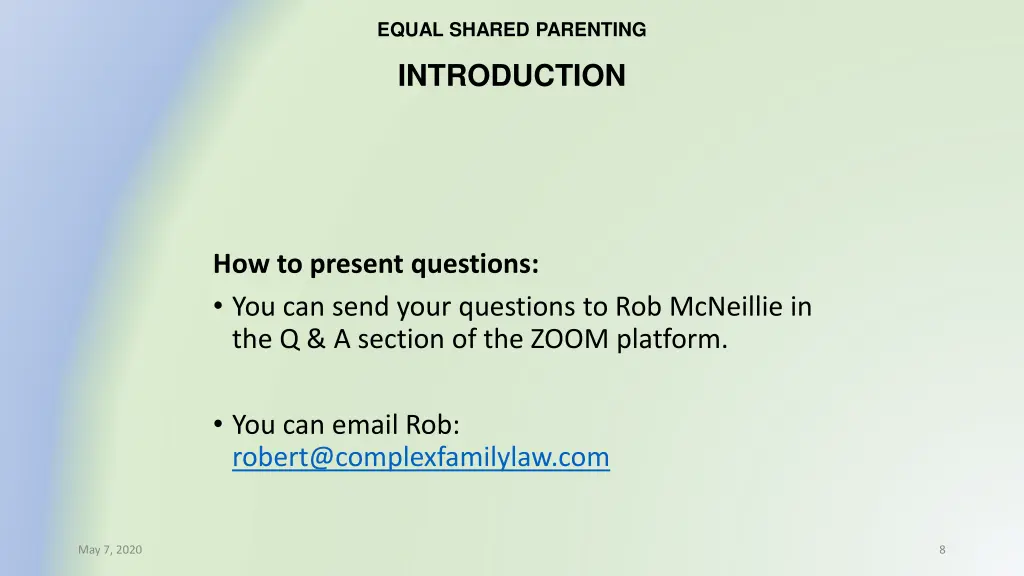 EQUAL SHARED PARENTING

INTRODUCTION

How to present questions:

• You can send your questions to Rob McNeillie in the Q & A section of the ZOOM platform.

• You can email Rob: robert@complexfamilylaw.com

May 7, 2020

8